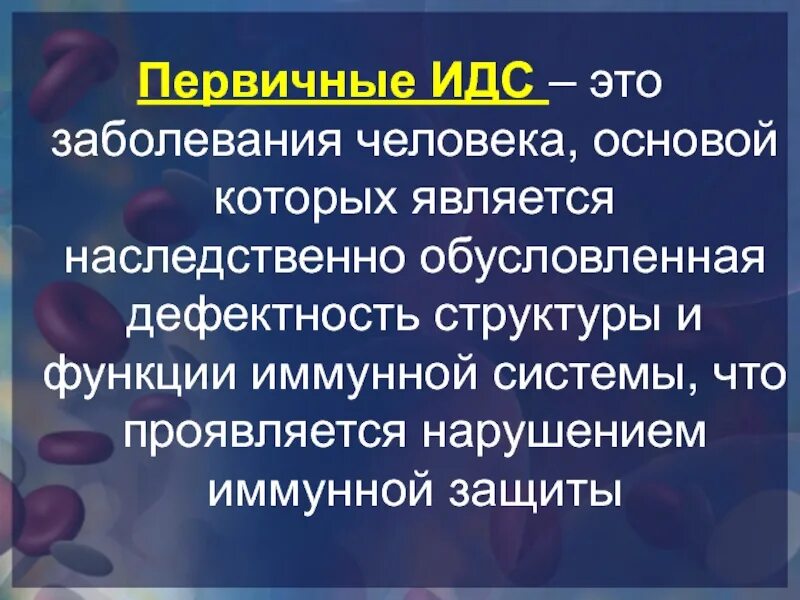 Первичные ИДС – это заболевания человека, основой которых является наследственно обусловленная дефектность структуры и функции иммунной системы, что проявляется нарушением иммунной защиты